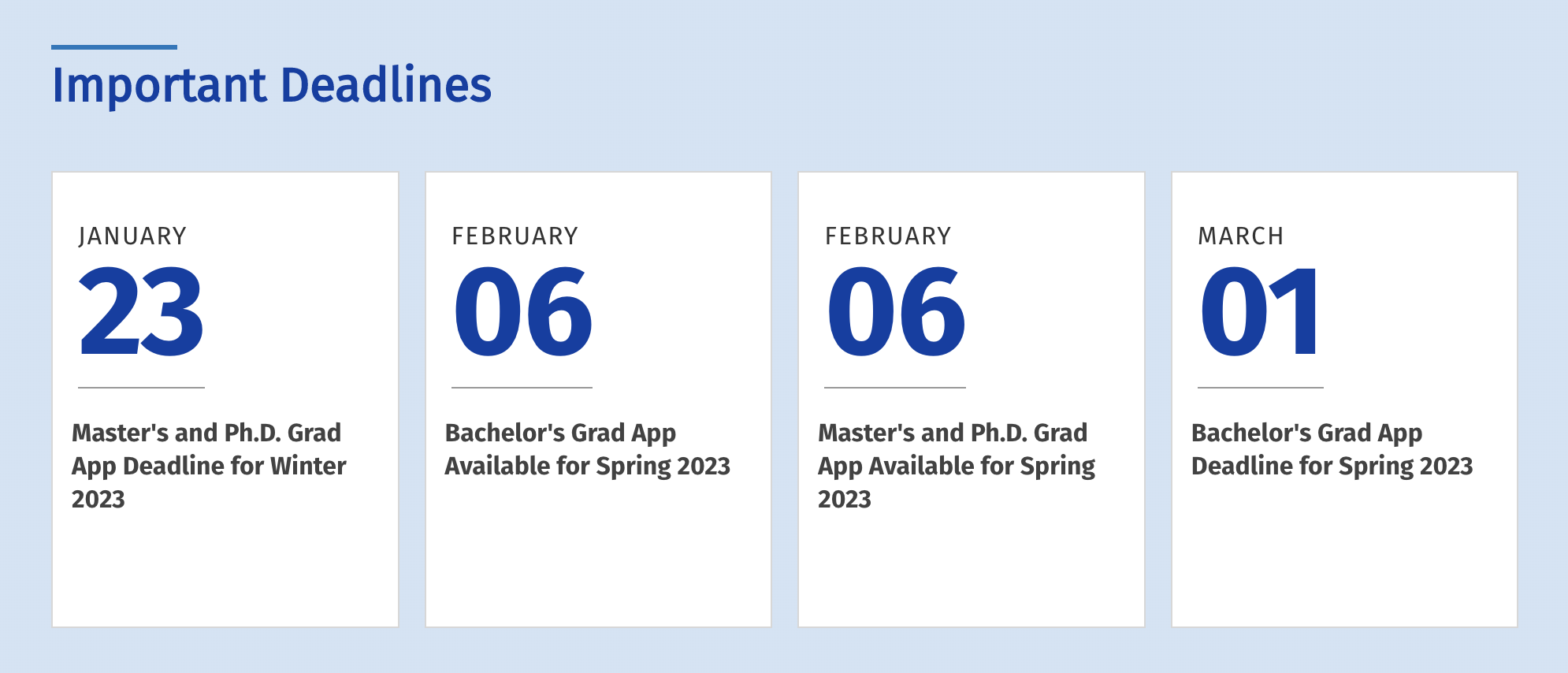 Important Deadlines

JANUARY
23
Master's and Ph.D. Grad App Deadline for Winter 2023

FEBRUARY
06
Bachelor's Grad App Available for Spring 2023

FEBRUARY
06
Master's and Ph.D. Grad App Available for Spring 2023

MARCH
01
Bachelor's Grad App Deadline for Spring 2023